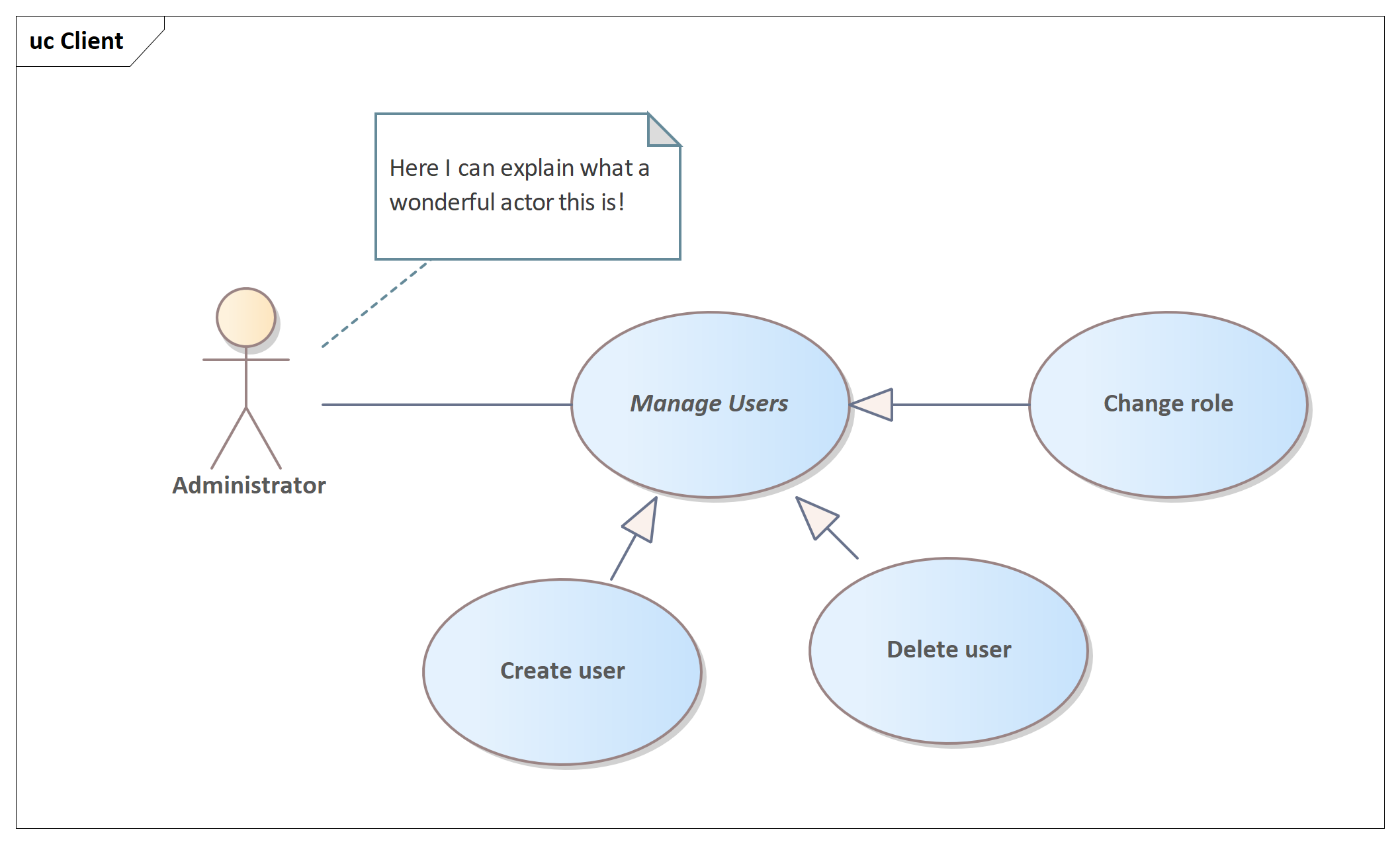 uc Client

Here I can explain what a wonderful actor this is!

Administrator

Manage Users

Change role

Create user

Delete user